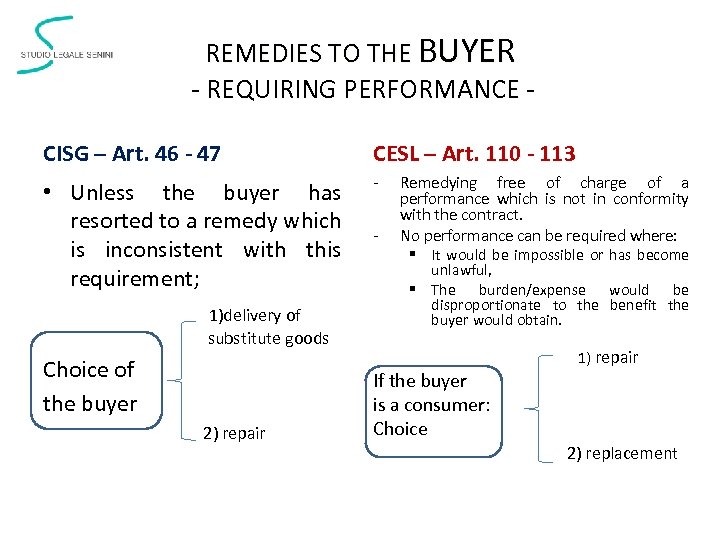 STUDIO LEGALE SENINI

REMEDIES TO THE BUYER
- REQUIRING PERFORMANCE -

CISG – Art. 46 - 47

• Unless the buyer has resorted to a remedy which is inconsistent with this requirement;

Choice of the buyer

1)delivery of substitute goods

2) repair

CESL – Art. 110 - 113

- Remedying free of charge of a performance which is not in conformity with the contract.
- No performance can be required where:
  ▪ It would be impossible or has become unlawful,
  ▪ The burden/expense would be disproportionate to the benefit the buyer would obtain.

If the buyer is a consumer: Choice

1) repair

2) replacement